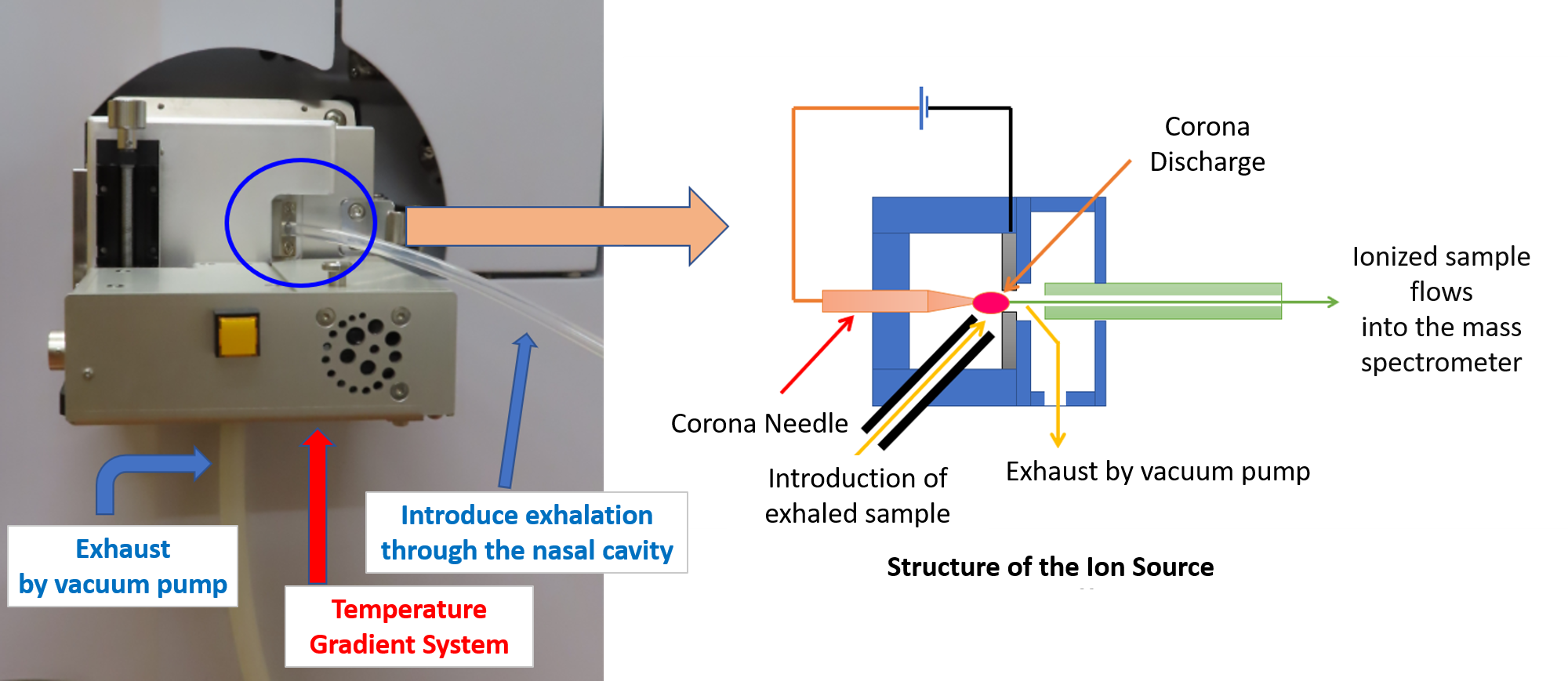 Exhaust by vacuum pump

Temperature Gradient System

Introduce exhalation through the nasal cavity

Corona Discharge

Ionized sample flows into the mass spectrometer

Corona Needle

Introduction of exhaled sample

Exhaust by vacuum pump

Structure of the Ion Source